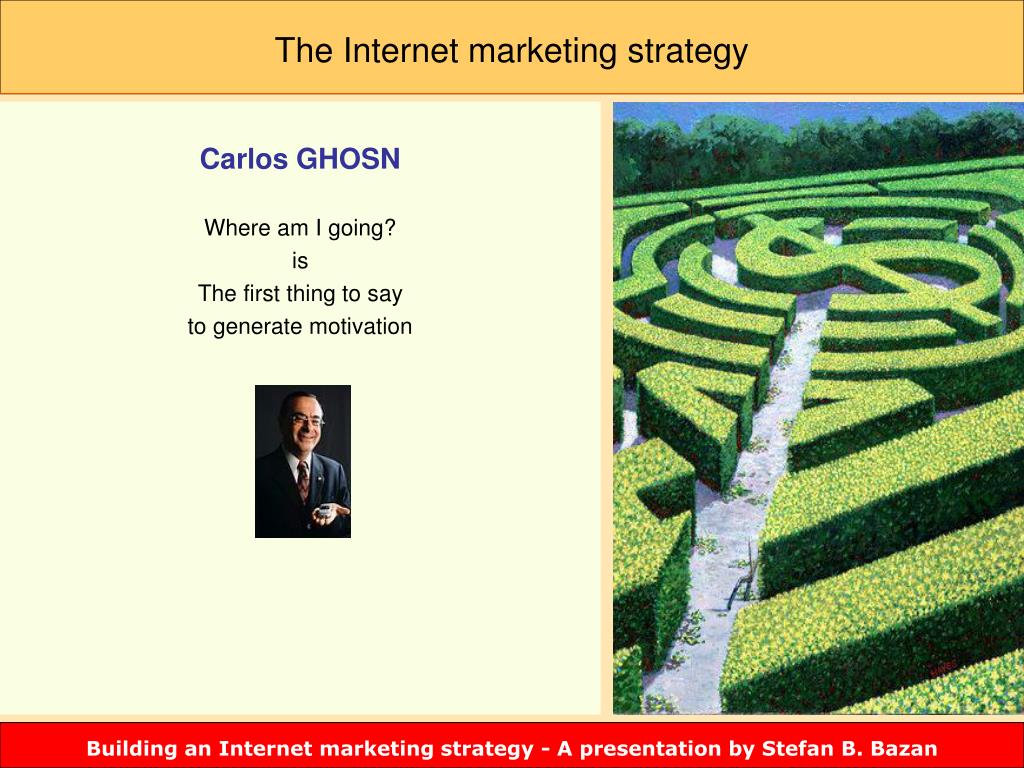 The Internet marketing strategy

Carlos GHOSN

Where am I going?
is
The first thing to say
to generate motivation

Building an Internet marketing strategy - A presentation by Stefan B. Bazan